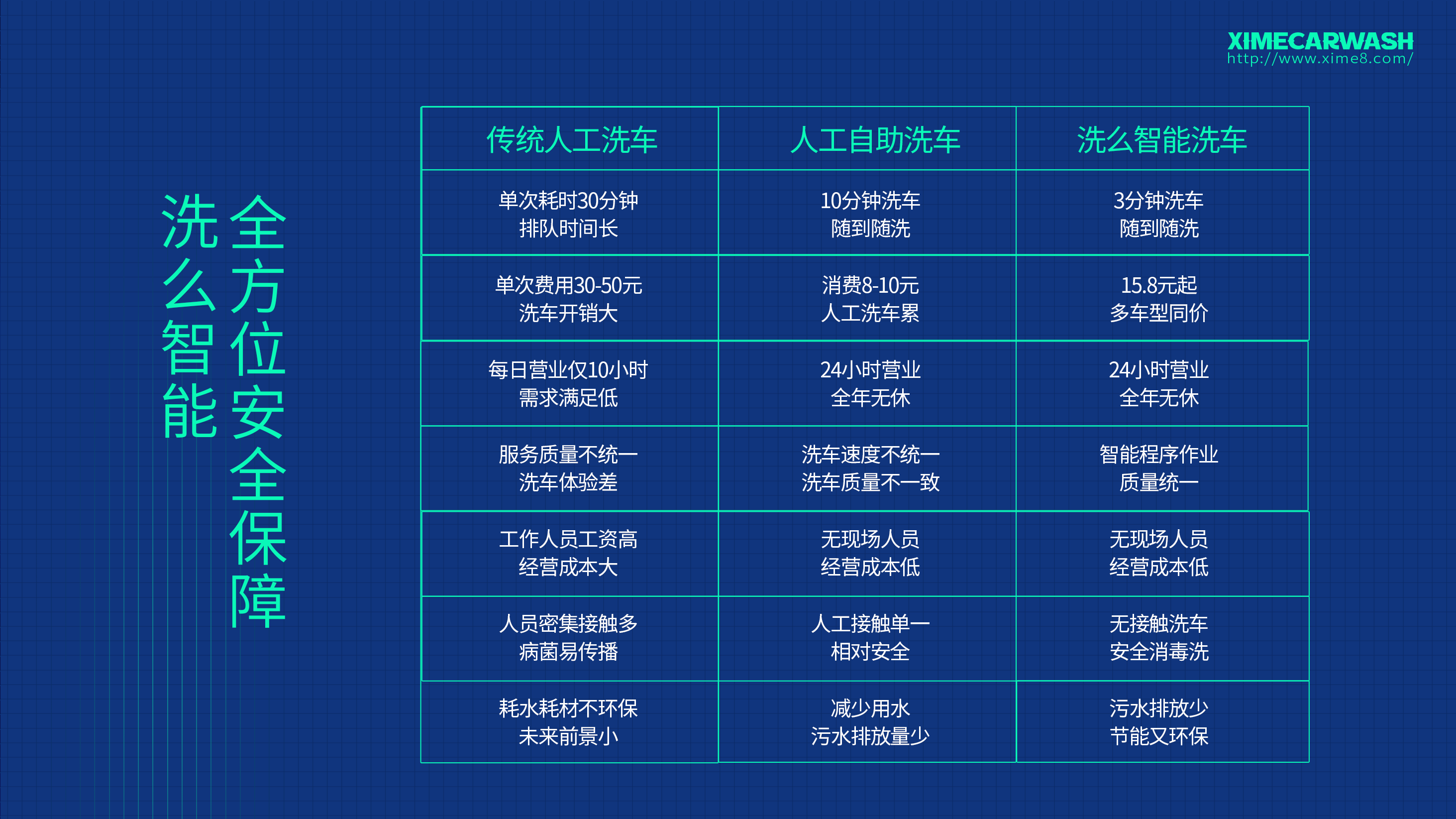 XIMECARWASH
http://www.xime8.com/

洗么智能
全方位安全保障

| 传统人工洗车 | 人工自助洗车 | 洗么智能洗车 |
|---|---|---|
| 单次耗时30分钟 排队时间长 | 10分钟洗车 随到随洗 | 3分钟洗车 随到随洗 |
| 单次费用30-50元 洗车开销大 | 消费8-10元 人工洗车累 | 15.8元起 多车型同价 |
| 每日营业仅10小时 需求满足低 | 24小时营业 全年无休 | 24小时营业 全年无休 |
| 服务质量不统一 洗车体验差 | 洗车速度不统一 洗车质量不一致 | 智能程序作业 质量统一 |
| 工作人员工资高 经营成本大 | 无现场人员 经营成本低 | 无现场人员 经营成本低 |
| 人员密集接触多 病菌易传播 | 人工接触单一 相对安全 | 无接触洗车 安全消毒洗 |
| 耗水耗材不环保 未来前景小 | 减少用水 污水排放量少 | 污水排放少 节能又环保 |